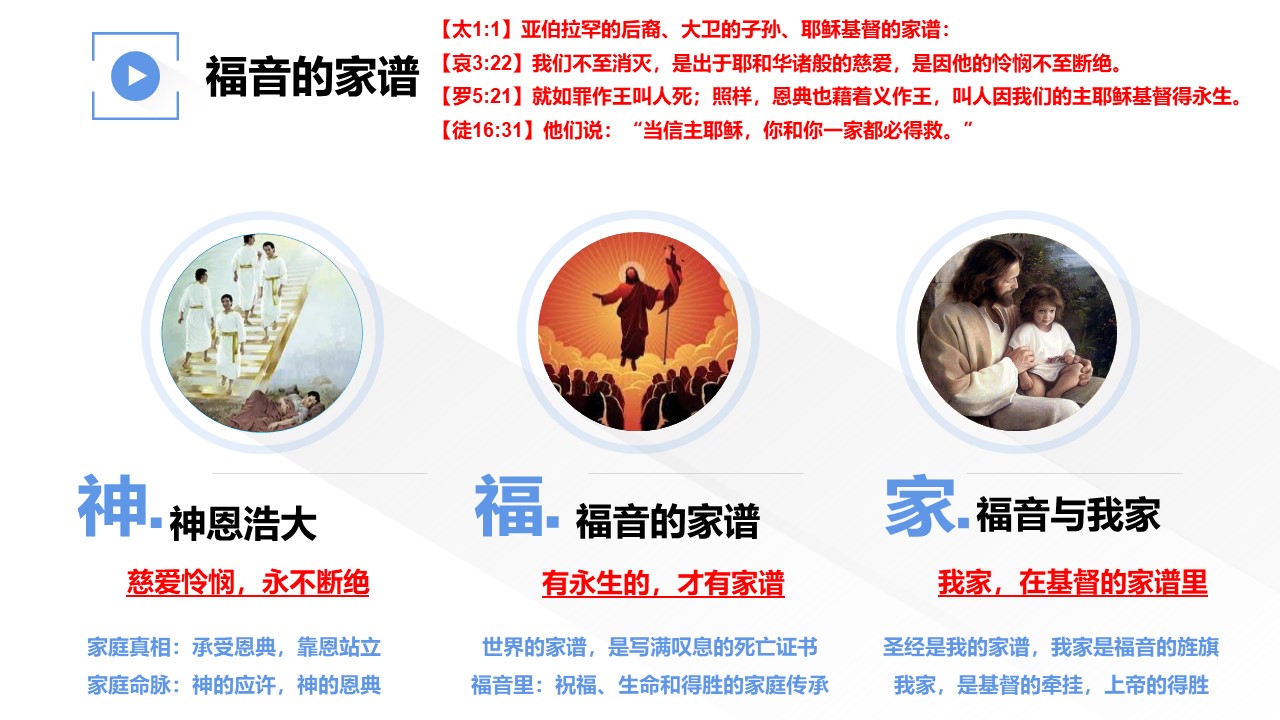 福音的家谱

【太1:1】亚伯拉罕的后裔、大卫的子孙、耶稣基督的家谱：
【哀3:22】我们不至消灭，是出于耶和华诸般的慈爱，是因他的怜悯不至断绝。
【罗5:21】就如罪作王叫人死；照样，恩典也藉着义作王，叫人因我们的主耶稣基督得永生。
【徒16:31】他们说：“当信主耶稣，你和你一家都必得救。”

神. 神恩浩大

慈爱怜悯，永不断绝

家庭真相：承受恩典，靠恩站立
家庭命脉：神的应许，神的恩典

福. 福音的家谱

有永生的，才有家谱

世界的家谱，是写满叹息的死亡证书
福音里：祝福、生命和得胜的家庭传承

家. 福音与我家

我家，在基督的家谱里

圣经是我的家谱，我家是福音的旌旗
我家，是基督的牵挂，上帝的得胜